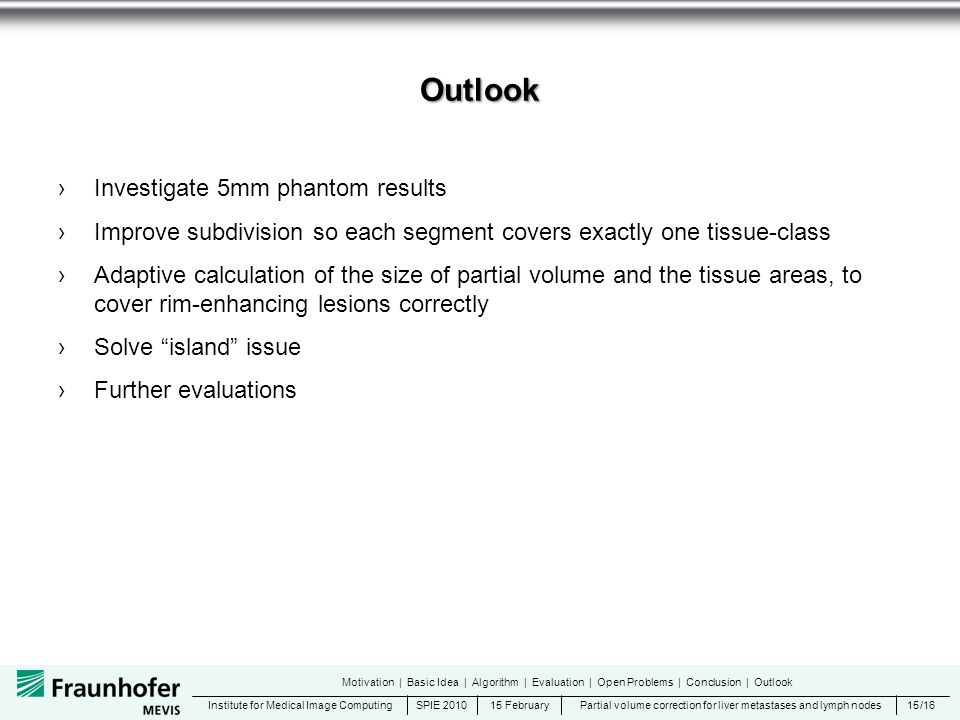 Outlook

› Investigate 5mm phantom results

› Improve subdivision so each segment covers exactly one tissue-class

› Adaptive calculation of the size of partial volume and the tissue areas, to cover rim-enhancing lesions correctly

› Solve “island” issue

› Further evaluations

Fraunhofer
MEVIS

Motivation | Basic Idea | Algorithm | Evaluation | Open Problems | Conclusion | Outlook

Institute for Medical Image Computing | SPIE 2010 | 15 February | Partial volume correction for liver metastases and lymph nodes | 15/16